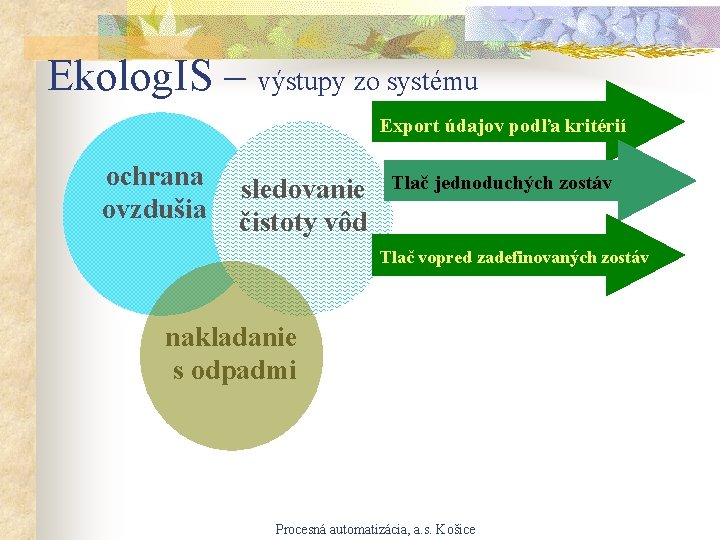 EkologIS – výstupy zo systému

ochrana ovzdušia

sledovanie čistoty vôd

nakladanie s odpadmi

Export údajov podľa kritérií

Tlač jednoduchých zostáv

Tlač vopred zadefinovaných zostáv

Procesná automatizácia, a.s. Košice